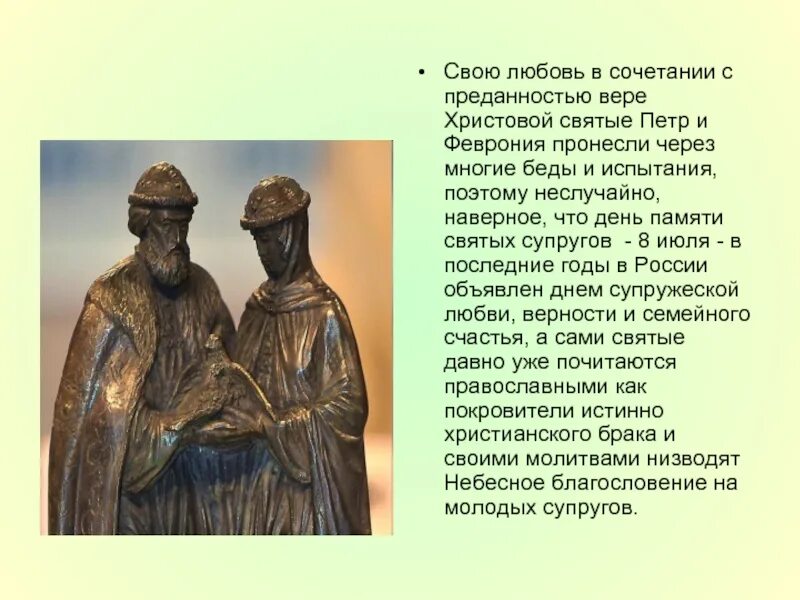 • Свою любовь в сочетании с преданностью вере Христовой святые Петр и Феврония пронесли через многие беды и испытания, поэтому неслучайно, наверное, что день памяти святых супругов - 8 июля - в последние годы в России объявлен днем супружеской любви, верности и семейного счастья, а сами святые давно уже почитаются православными как покровители истинно христианского брака и своими молитвами низводят Небесное благословение на молодых супругов.